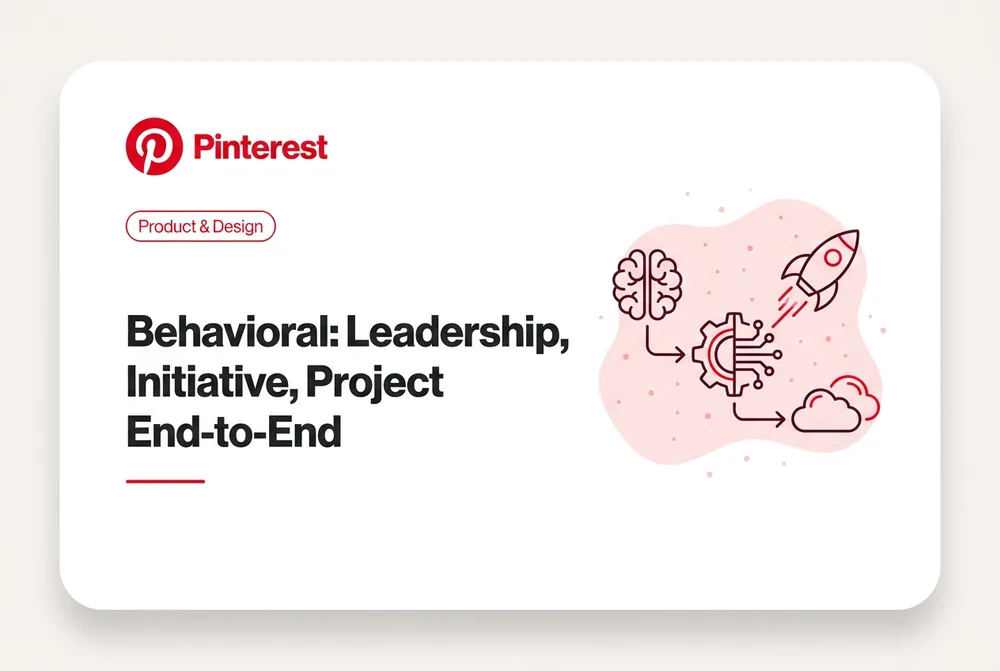 Pinterest

Product & Design

Behavioral: Leadership, Initiative, Project End-to-End